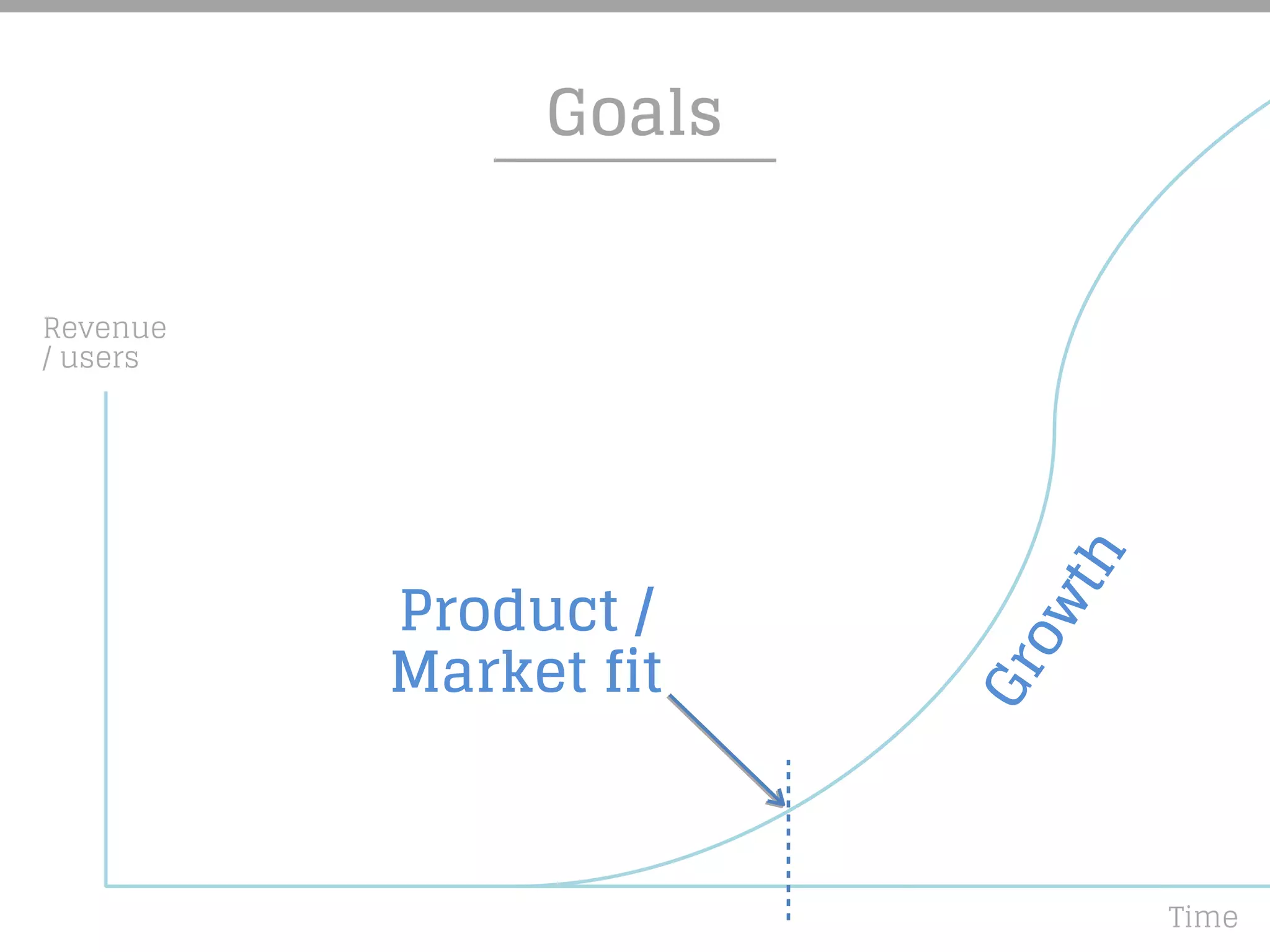 Goals

Revenue / users

Product / Market fit

Growth

Time